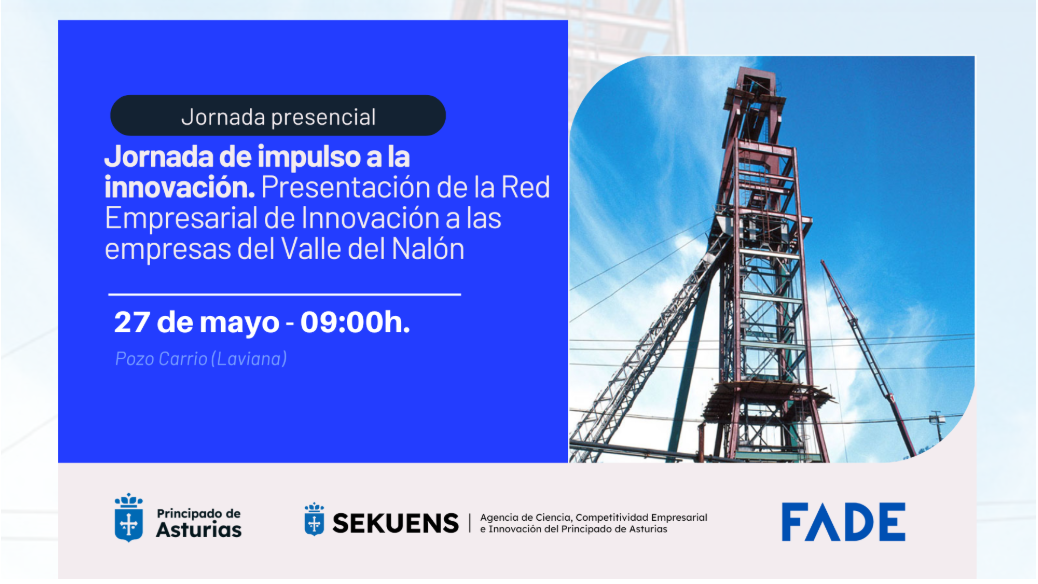 Jornada presencial

Jornada de impulso a la innovación. Presentación de la Red Empresarial de Innovación a las empresas del Valle del Nalón

27 de mayo - 09:00h.

Pozo Carrio (Laviana)

Principado de Asturias

SEKUENS | Agencia de Ciencia, Competitividad Empresarial e Innovación del Principado de Asturias

FADE